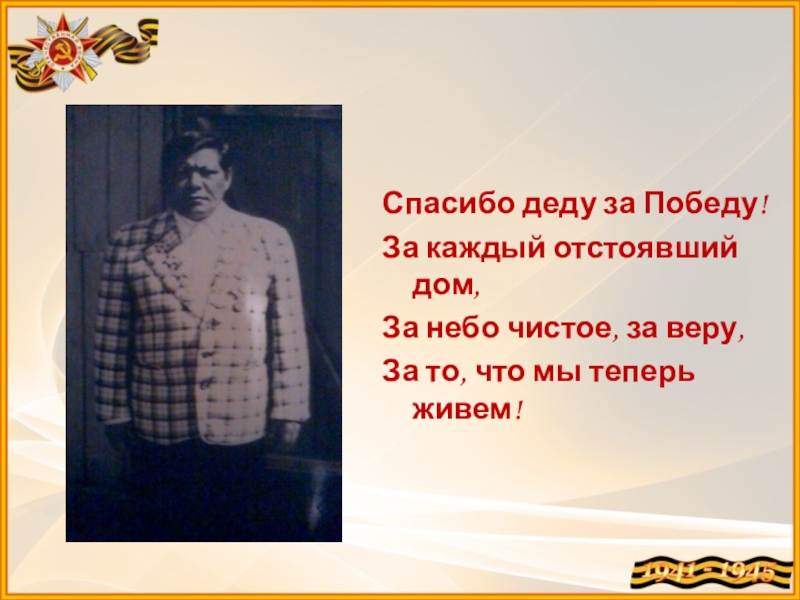 Спасибо деду за Победу!
За каждый отстоявший дом,
За небо чистое, за веру,
За то, что мы теперь живем!

1941 - 1945